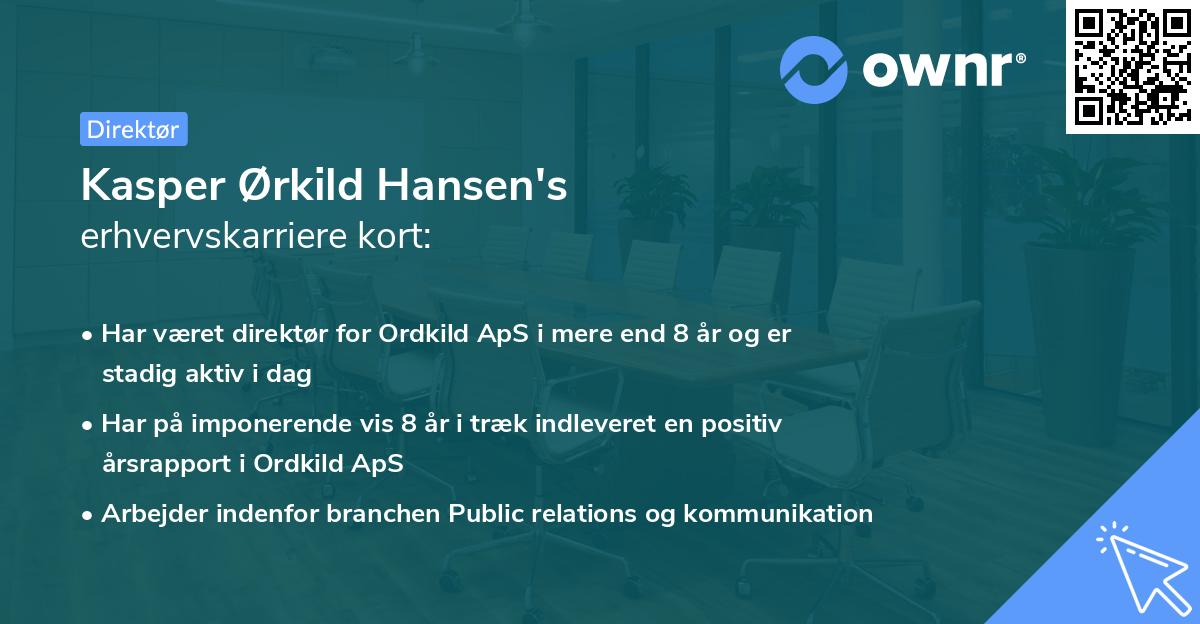 ownr®

Direktør

Kasper Ørkild Hansen's erhvervskarriere kort:

• Har været direktør for Ordkild ApS i mere end 8 år og er stadig aktiv i dag

• Har på imponerende vis 8 år i træk indleveret en positiv årsrapport i Ordkild ApS

• Arbejder indenfor branchen Public relations og kommunikation